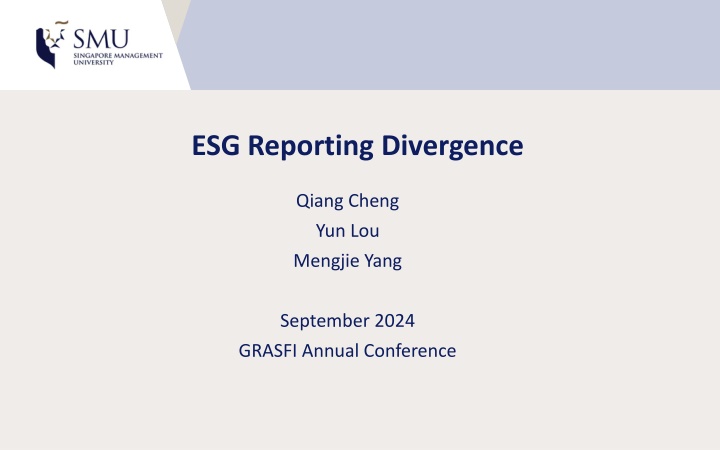 SMU
SINGAPORE MANAGEMENT UNIVERSITY

ESG Reporting Divergence

Qiang Cheng
Yun Lou
Mengjie Yang

September 2024
GRASFI Annual Conference